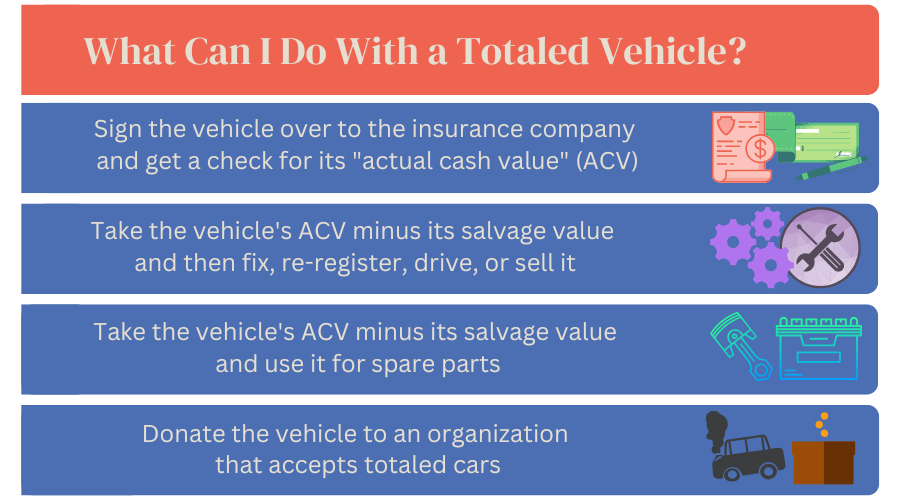 What Can I Do With a Totaled Vehicle?

Sign the vehicle over to the insurance company and get a check for its "actual cash value" (ACV)

Take the vehicle's ACV minus its salvage value and then fix, re-register, drive, or sell it

Take the vehicle's ACV minus its salvage value and use it for spare parts

Donate the vehicle to an organization that accepts totaled cars